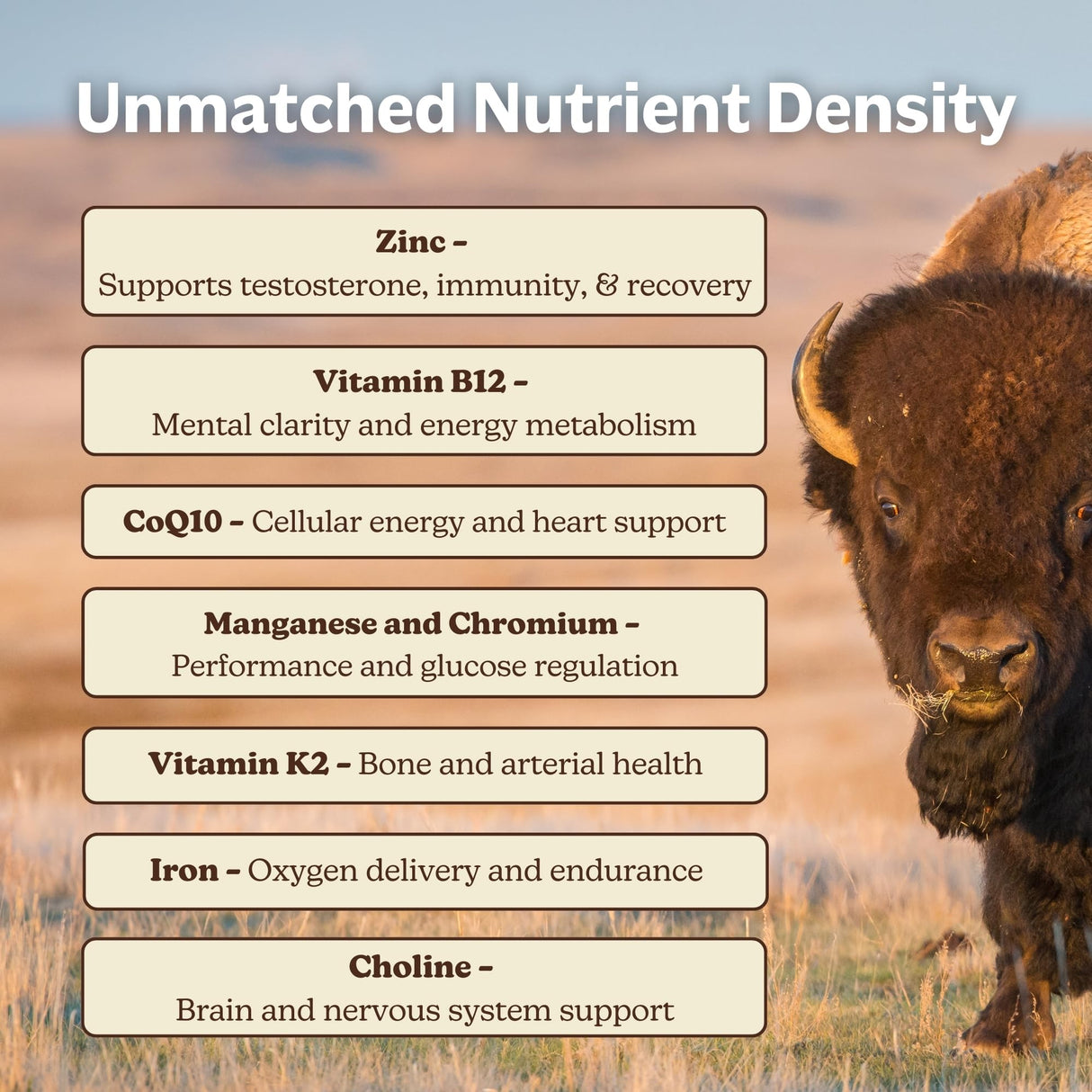 Unmatched Nutrient Density

Zinc –
Supports testosterone, immunity, & recovery

Vitamin B12 –
Mental clarity and energy metabolism

CoQ10 – Cellular energy and heart support

Manganese and Chromium –
Performance and glucose regulation

Vitamin K2 – Bone and arterial health

Iron – Oxygen delivery and endurance

Choline –
Brain and nervous system support